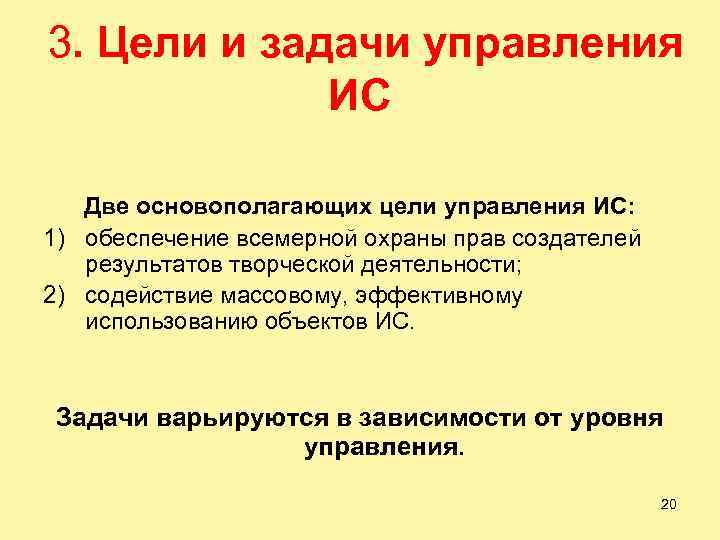 3. Цели и задачи управления ИС

Две основополагающих цели управления ИС:

1) обеспечение всемерной охраны прав создателей результатов творческой деятельности;

2) содействие массовому, эффективному использованию объектов ИС.

Задачи варьируются в зависимости от уровня управления.

20